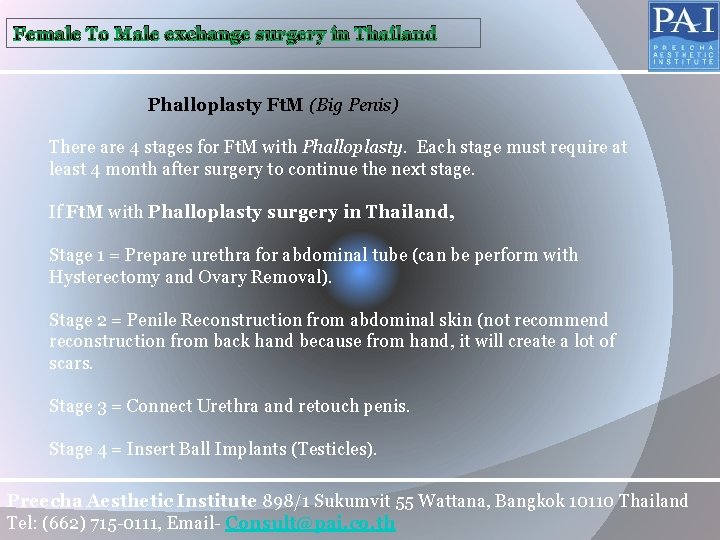 Female To Male exchange surgery in Thailand

PAI
PREECHA AESTHETIC INSTITUTE

Phalloplasty FtM (Big Penis)

There are 4 stages for FtM with Phalloplasty. Each stage must require at least 4 month after surgery to continue the next stage.

If FtM with Phalloplasty surgery in Thailand,

Stage 1 = Prepare urethra for abdominal tube (can be perform with Hysterectomy and Ovary Removal).

Stage 2 = Penile Reconstruction from abdominal skin (not recommend reconstruction from back hand because from hand, it will create a lot of scars.

Stage 3 = Connect Urethra and retouch penis.

Stage 4 = Insert Ball Implants (Testicles).

Preecha Aesthetic Institute 898/1 Sukumvit 55 Wattana, Bangkok 10110 Thailand Tel: (662) 715-0111, Email- Consult@pai.co.th